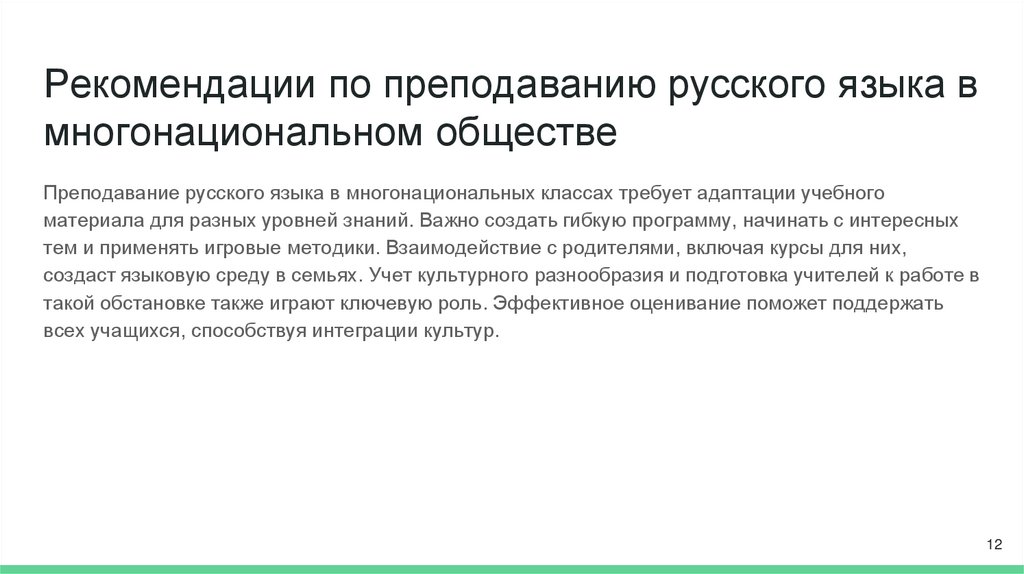 Рекомендации по преподаванию русского языка в многонациональном обществе

Преподавание русского языка в многонациональных классах требует адаптации учебного материала для разных уровней знаний. Важно создать гибкую программу, начинать с интересных тем и применять игровые методики. Взаимодействие с родителями, включая курсы для них, создаст языковую среду в семьях. Учет культурного разнообразия и подготовка учителей к работе в такой обстановке также играют ключевую роль. Эффективное оценивание поможет поддержать всех учащихся, способствуя интеграции культур.

12